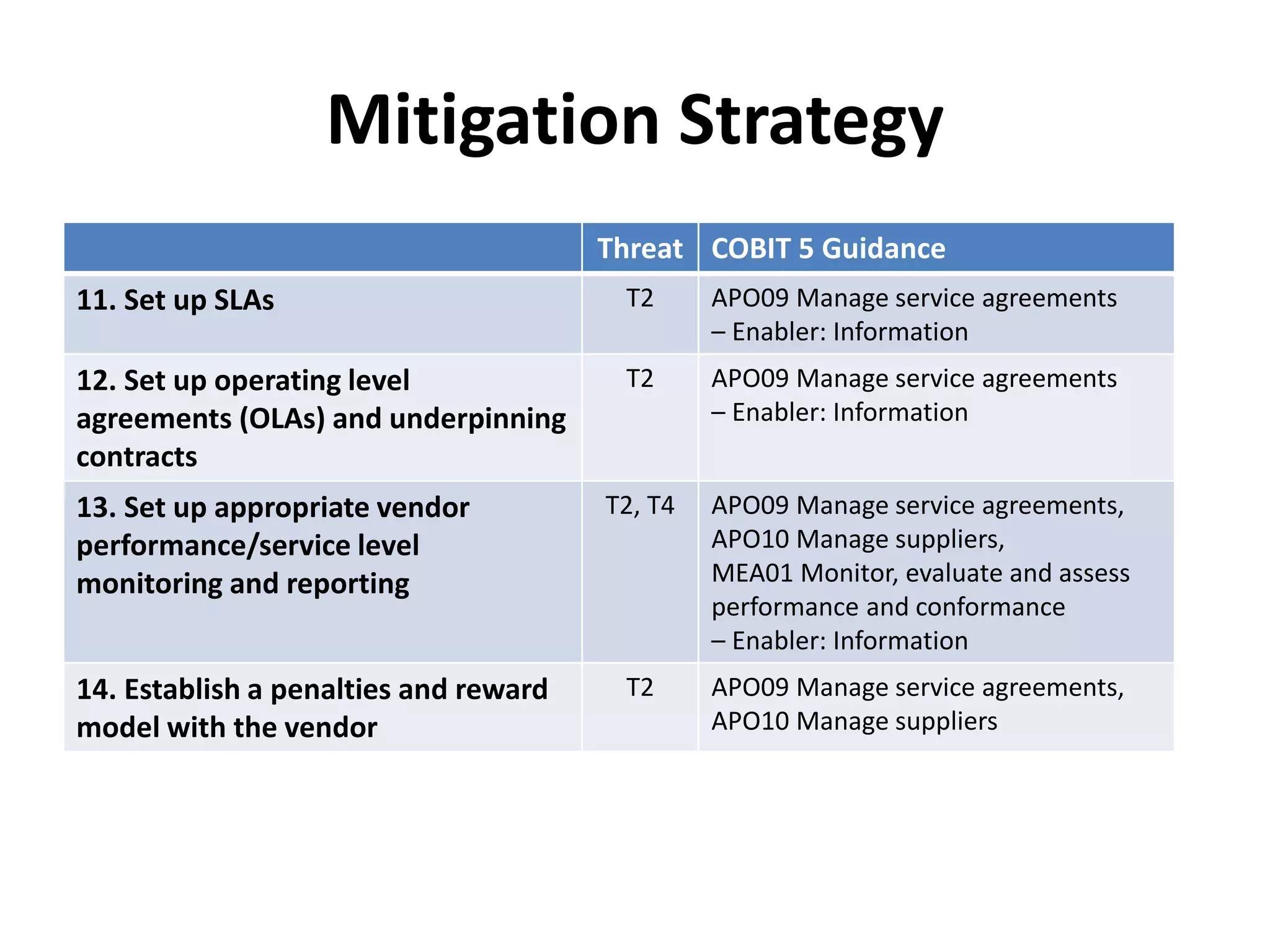 Mitigation Strategy

| | Threat | COBIT 5 Guidance |
|---|---|---|
| 11. Set up SLAs | T2 | APO09 Manage service agreements – Enabler: Information |
| 12. Set up operating level agreements (OLAs) and underpinning contracts | T2 | APO09 Manage service agreements – Enabler: Information |
| 13. Set up appropriate vendor performance/service level monitoring and reporting | T2, T4 | APO09 Manage service agreements, APO10 Manage suppliers, MEA01 Monitor, evaluate and assess performance and conformance – Enabler: Information |
| 14. Establish a penalties and reward model with the vendor | T2 | APO09 Manage service agreements, APO10 Manage suppliers |